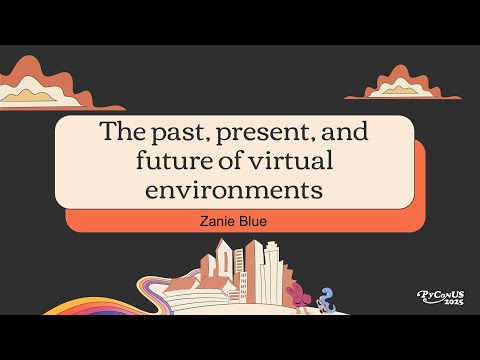 The past, present, and future of virtual environments

Zanie Blue

PyConUS 2025